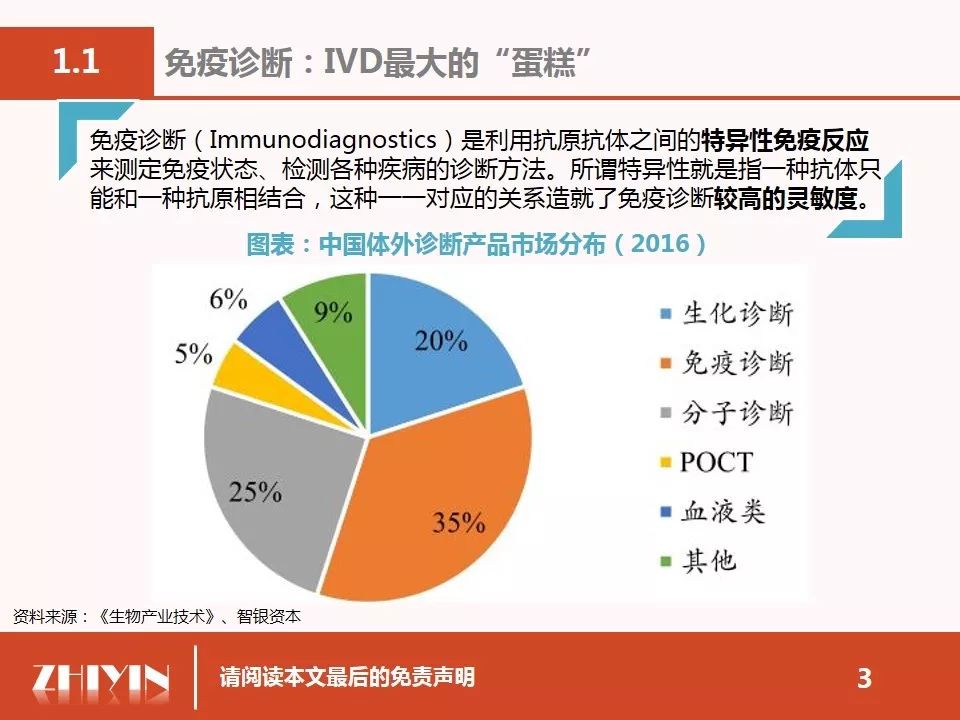 1.1 免疫诊断：IVD最大的“蛋糕”

免疫诊断（Immunodiagnostics）是利用抗原抗体之间的特异性免疫反应来测定免疫状态、检测各种疾病的诊断方法。所谓特异性就是指一种抗体只能和一种抗原相结合，这种一一对应的关系造就了免疫诊断较高的灵敏度。

图表：中国体外诊断产品市场分布（2016）

20%
35%
25%
5%
6%
9%

生化诊断
免疫诊断
分子诊断
POCT
血液类
其他

资料来源：《生物产业技术》、智银资本

ZHIYIN 请阅读本文最后的免责声明 3